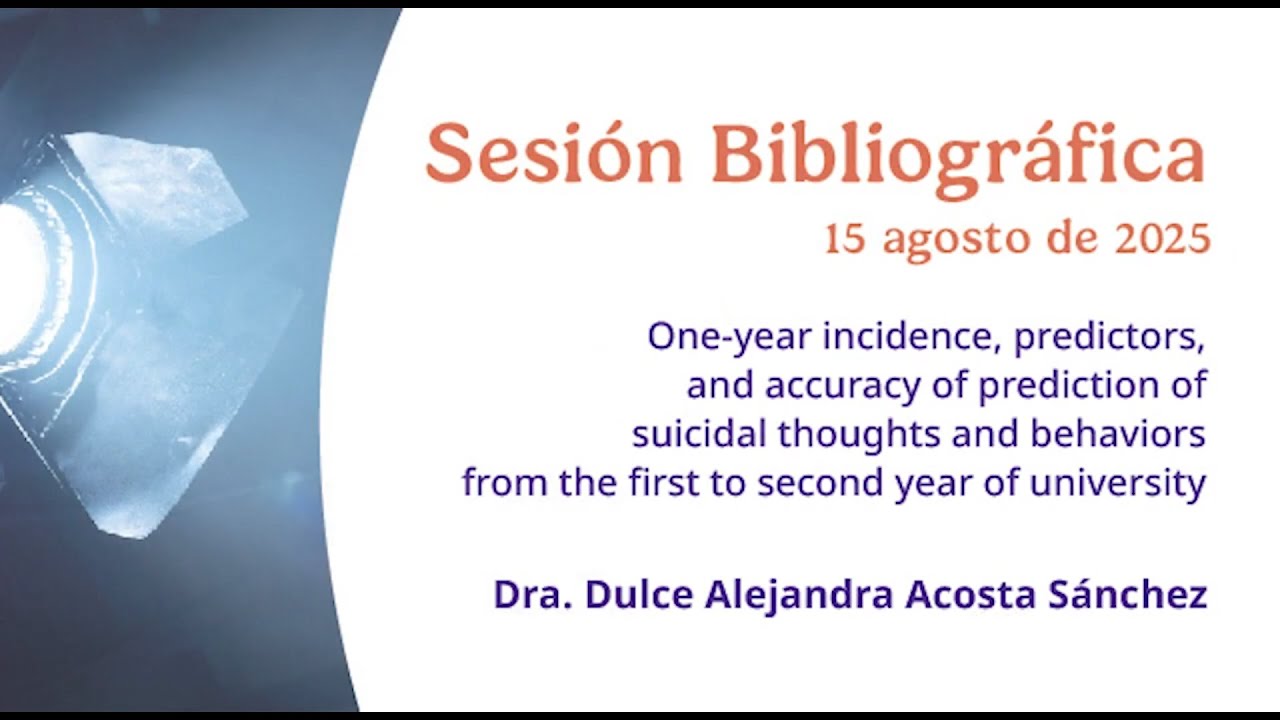 Sesión Bibliográfica
15 agosto de 2025

One-year incidence, predictors, and accuracy of prediction of suicidal thoughts and behaviors from the first to second year of university

Dra. Dulce Alejandra Acosta Sánchez